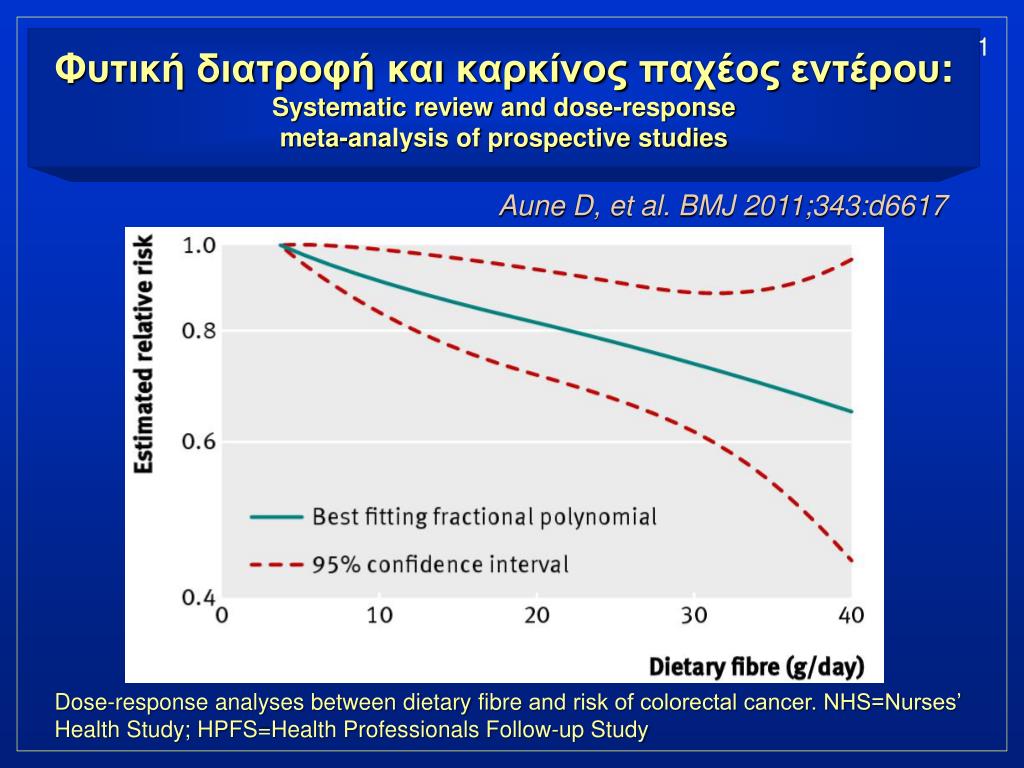 1

Φυτική διατροφή και καρκίνος παχέος εντέρου:
Systematic review and dose-response meta-analysis of prospective studies

Aune D, et al. BMJ 2011;343:d6617

Estimated relative risk

1.0
0.8
0.6
0.4

Best fitting fractional polynomial
95% confidence interval

0 10 20 30 40

Dietary fibre (g/day)

Dose-response analyses between dietary fibre and risk of colorectal cancer. NHS=Nurses' Health Study; HPFS=Health Professionals Follow-up Study